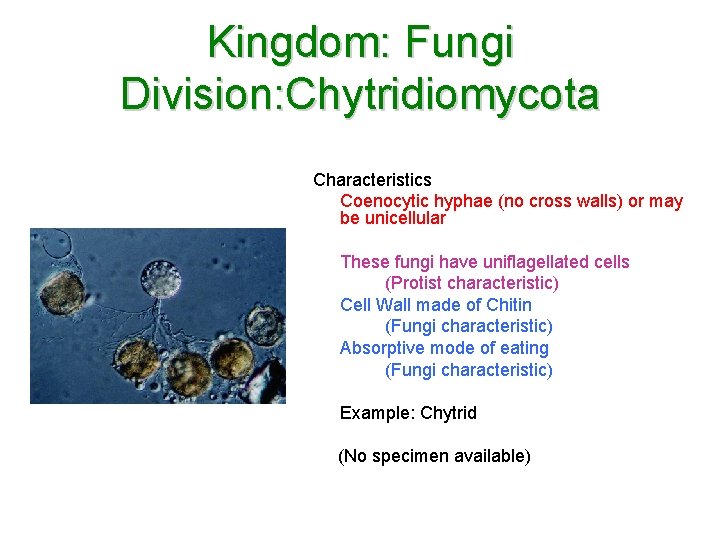 Kingdom: Fungi
Division:Chytridiomycota

Characteristics

Coenocytic hyphae (no cross walls) or may be unicellular

These fungi have uniflagellated cells
(Protist characteristic)
Cell Wall made of Chitin
(Fungi characteristic)
Absorptive mode of eating
(Fungi characteristic)

Example: Chytrid

(No specimen available)